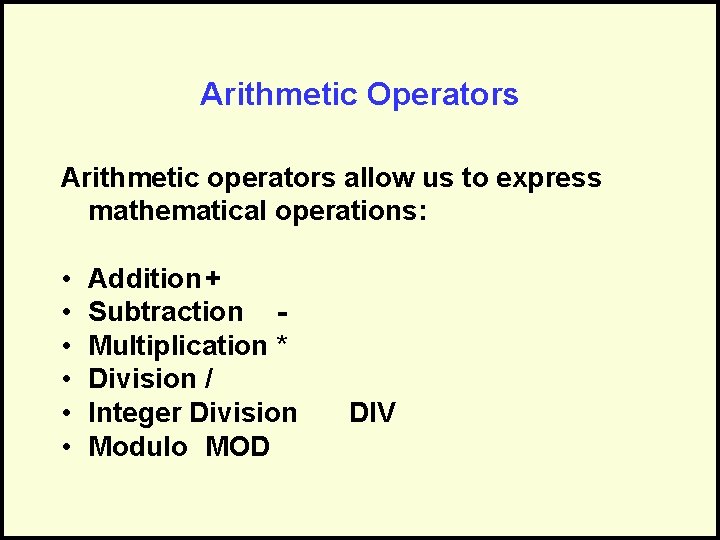 Arithmetic Operators

Arithmetic operators allow us to express mathematical operations:

• Addition +
• Subtraction -
• Multiplication *
• Division /
• Integer Division DIV
• Modulo MOD